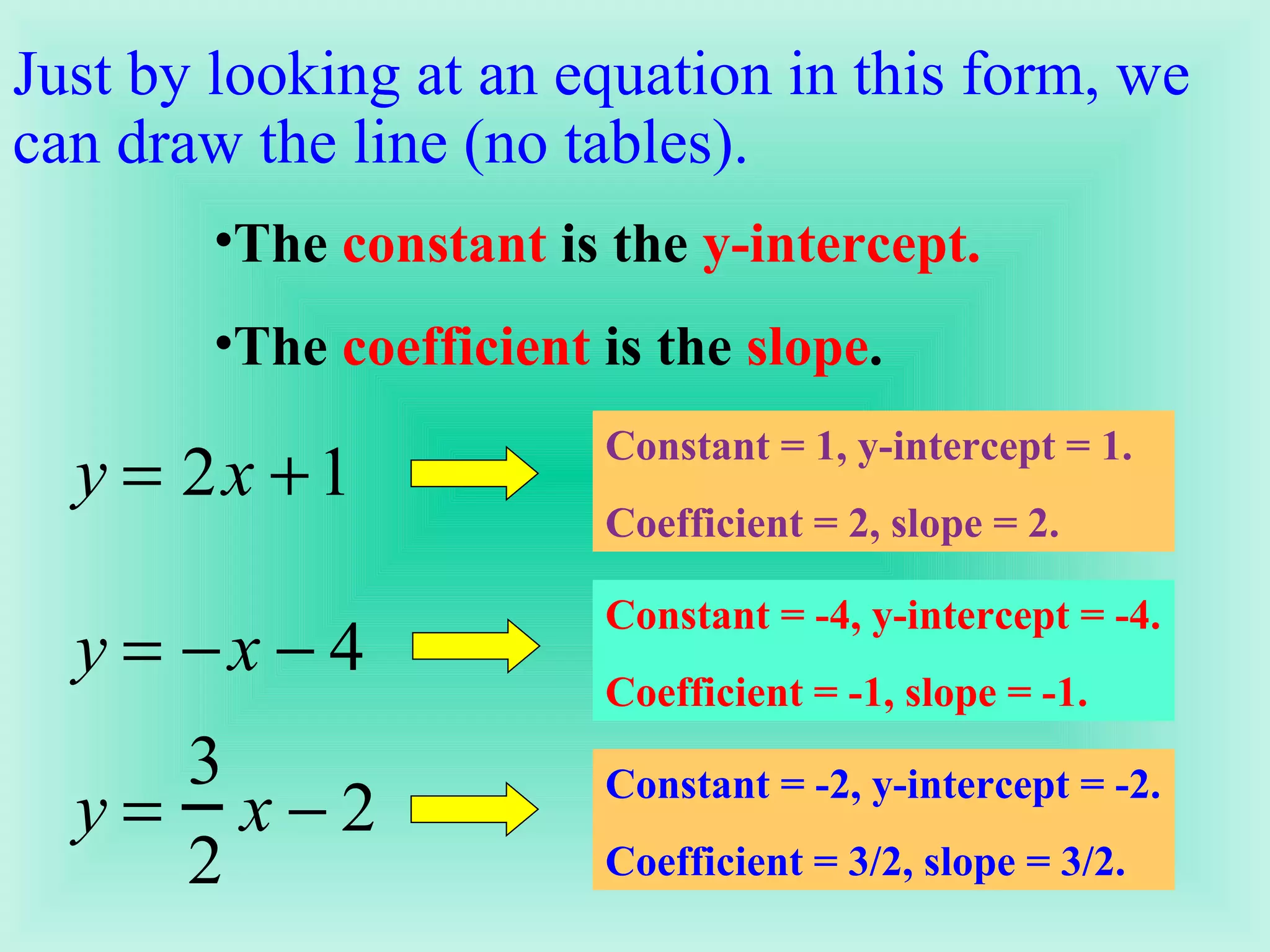 Just by looking at an equation in this form, we can draw the line (no tables).

•The constant is the y-intercept.

•The coefficient is the slope.

$y = 2x + 1$

Constant = 1, y-intercept = 1.

Coefficient = 2, slope = 2.

$y = -x - 4$

Constant = -4, y-intercept = -4.

Coefficient = -1, slope = -1.

$y = \frac{3}{2}x - 2$

Constant = -2, y-intercept = -2.

Coefficient = 3/2, slope = 3/2.